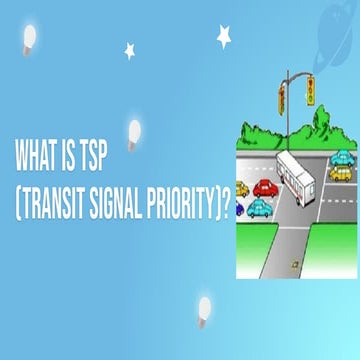 WHAT IS TSP
(TRANSIT SIGNAL PRIORITY)?